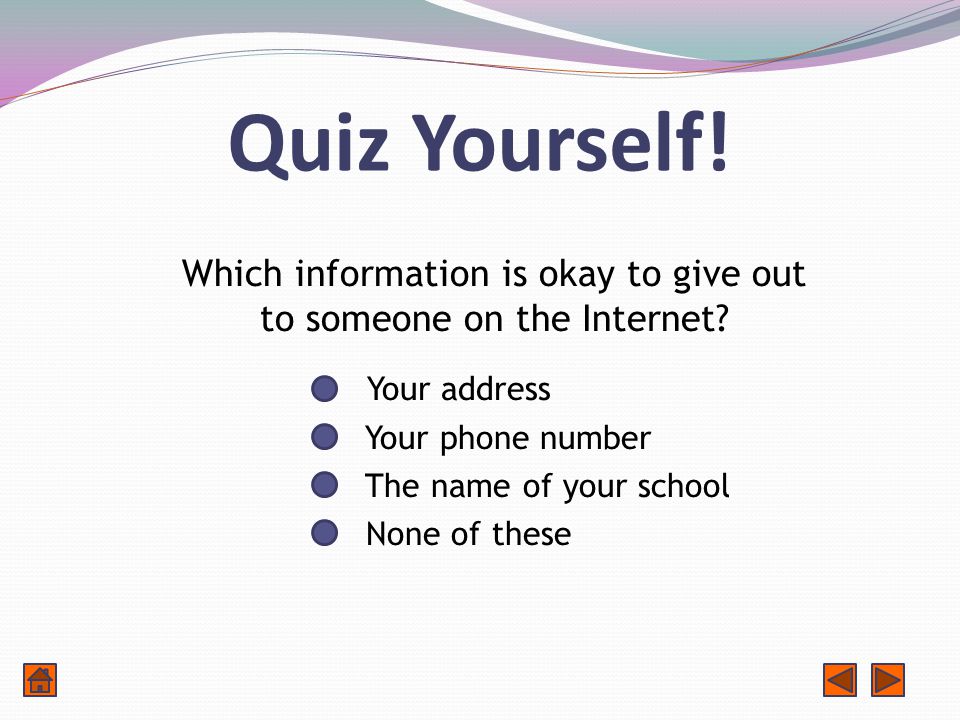 Quiz Yourself!

Which information is okay to give out to someone on the Internet?

Your address
Your phone number
The name of your school
None of these